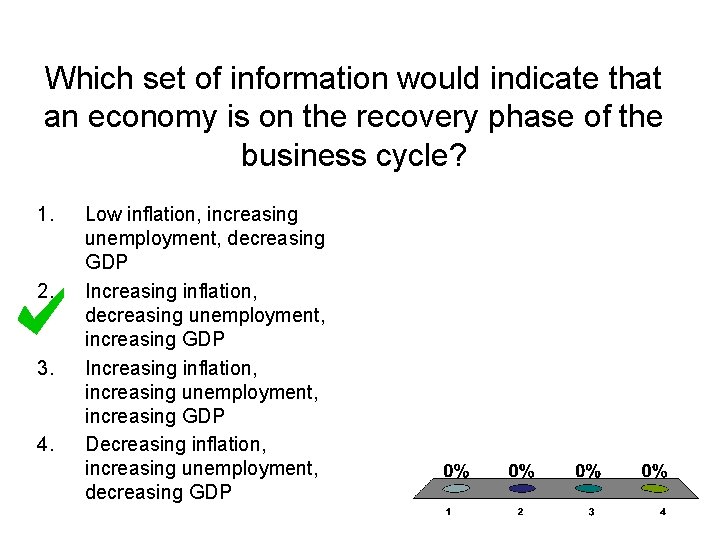 Which set of information would indicate that an economy is on the recovery phase of the business cycle?

1. Low inflation, increasing unemployment, decreasing GDP
2. Increasing inflation, decreasing unemployment, increasing GDP
3. Increasing inflation, increasing unemployment, increasing GDP
4. Decreasing inflation, increasing unemployment, decreasing GDP

0% 0% 0% 0%
1 2 3 4